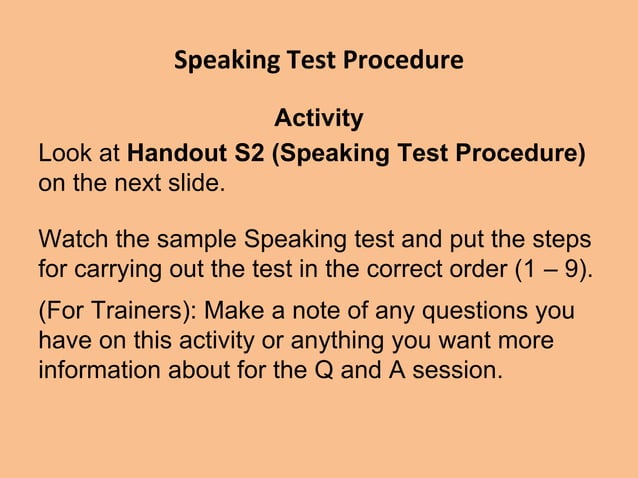 Speaking Test Procedure

Activity

Look at Handout S2 (Speaking Test Procedure) on the next slide.

Watch the sample Speaking test and put the steps for carrying out the test in the correct order (1 – 9).

(For Trainers): Make a note of any questions you have on this activity or anything you want more information about for the Q and A session.